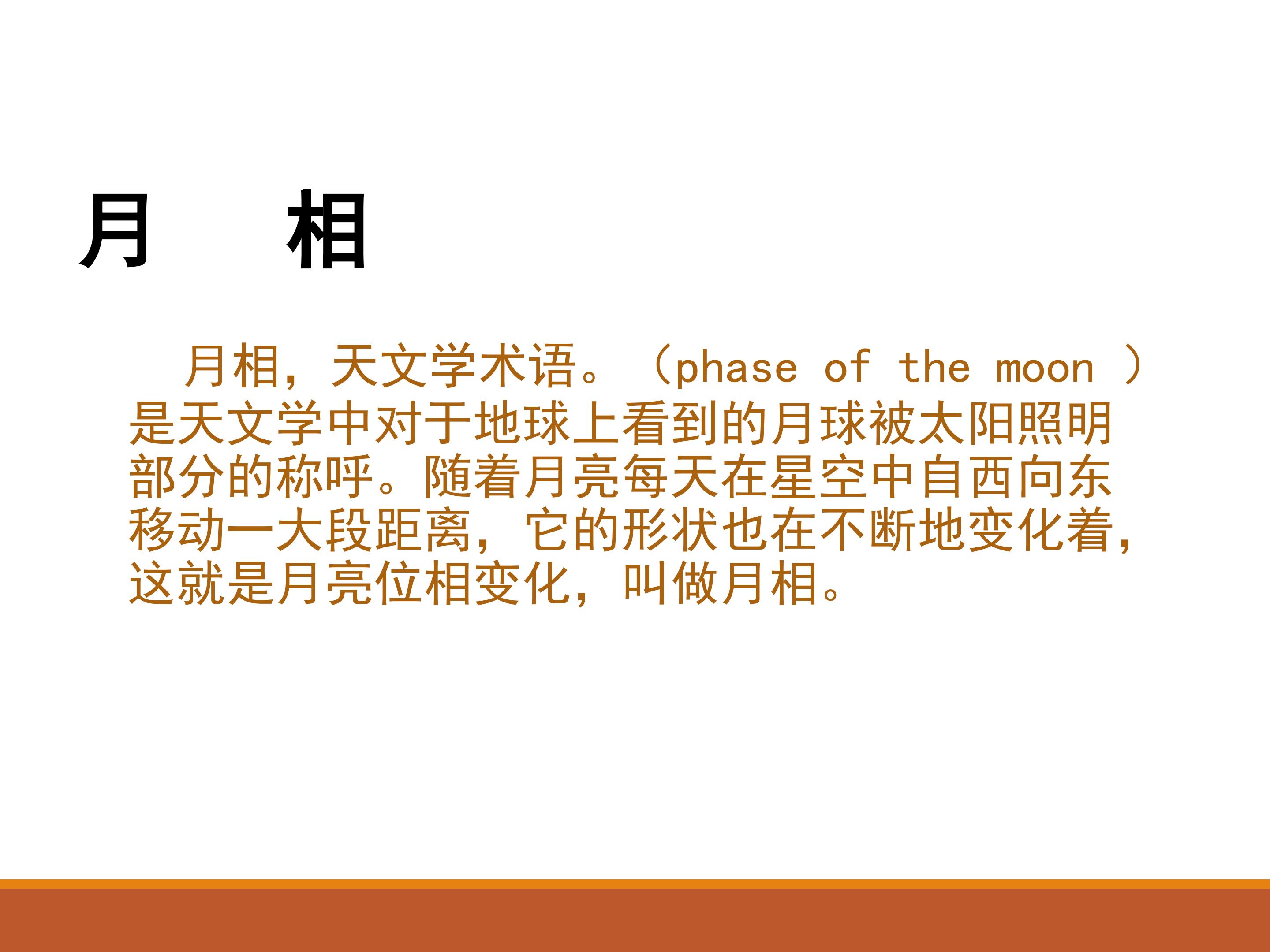 月　相

月相，天文学术语。（phase of the moon ）是天文学中对于地球上看到的月球被太阳照明部分的称呼。随着月亮每天在星空中自西向东移动一大段距离，它的形状也在不断地变化着，这就是月亮位相变化，叫做月相。